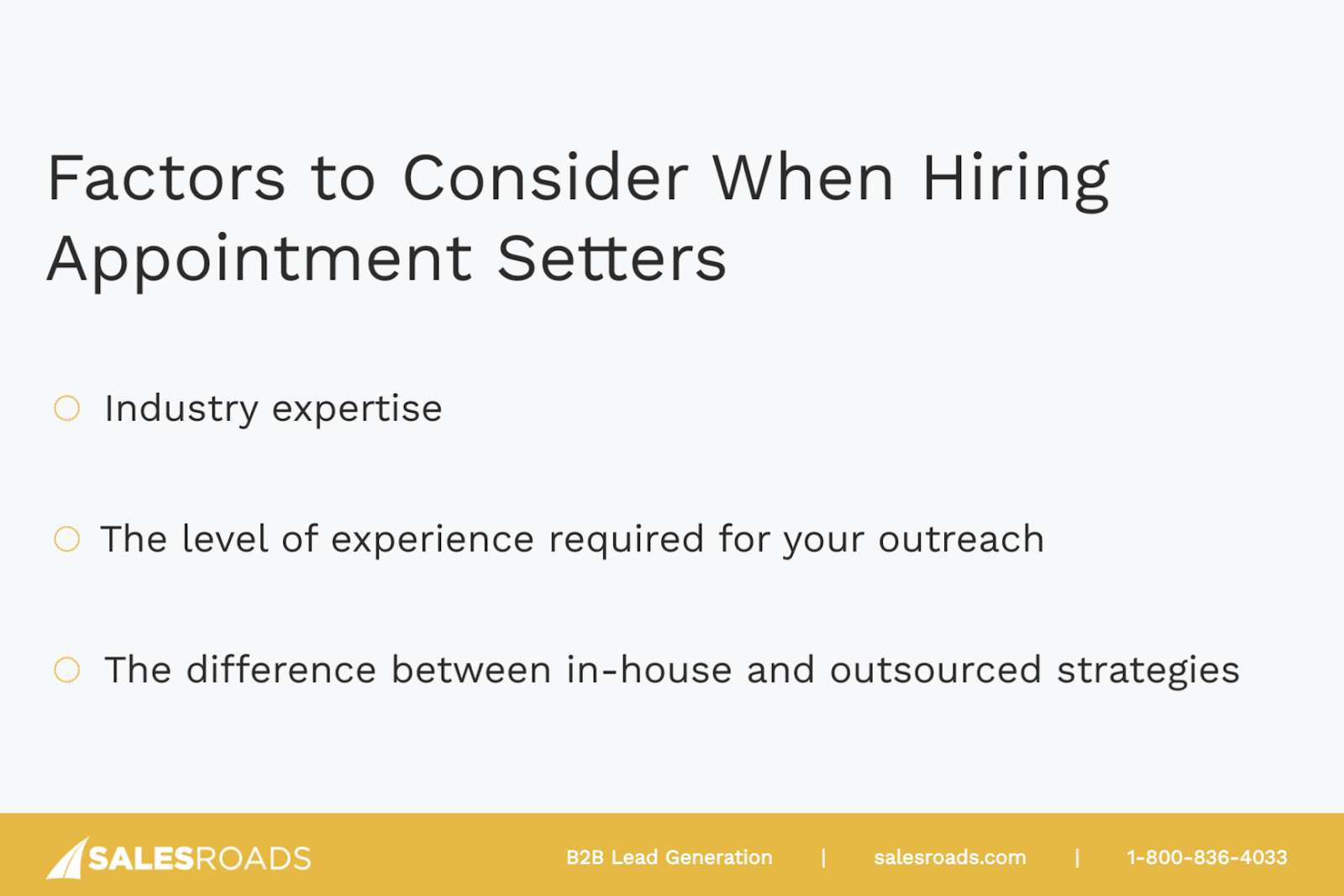 Factors to Consider When Hiring Appointment Setters

Industry expertise

The level of experience required for your outreach

The difference between in-house and outsourced strategies

SALESROADS B2B Lead Generation | salesroads.com | 1-800-836-4033